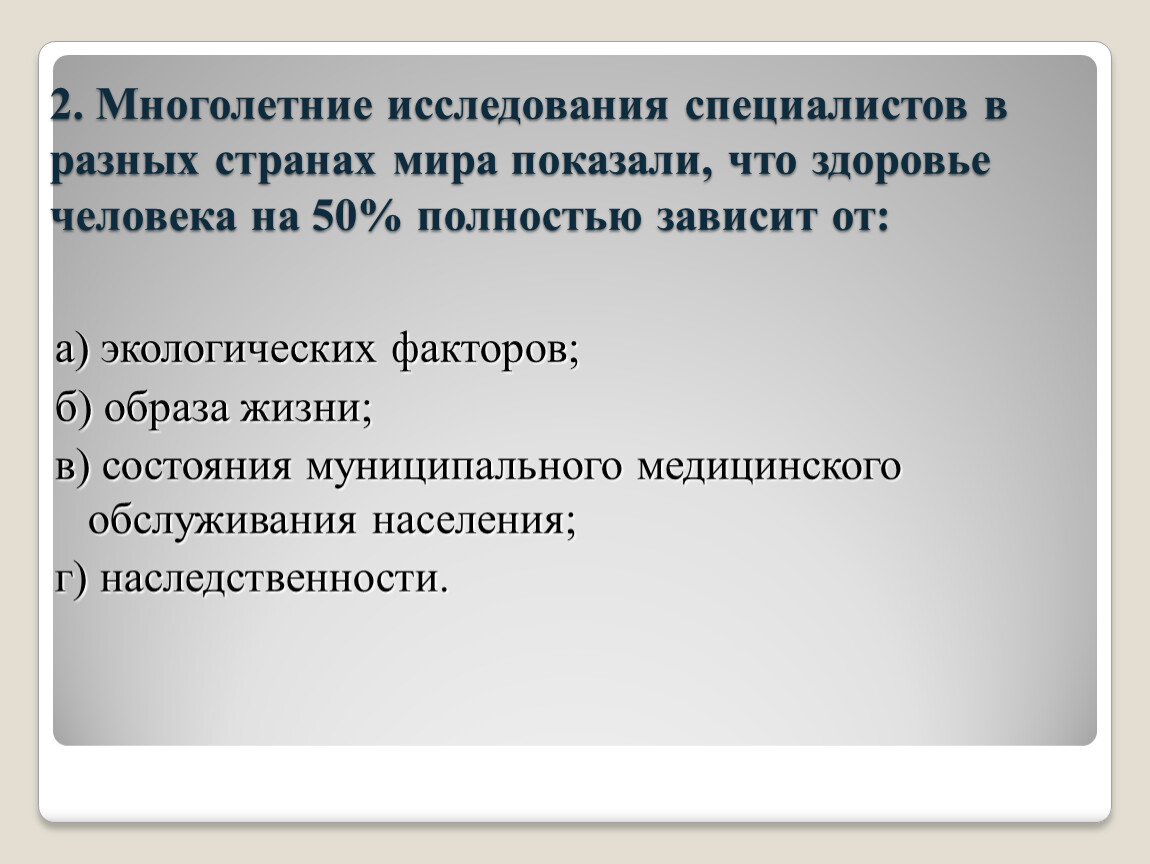 2. Многолетние исследования специалистов в разных странах мира показали, что здоровье человека на 50% полностью зависит от:

а) экологических факторов;
б) образа жизни;
в) состояния муниципального медицинского обслуживания населения;
г) наследственности.